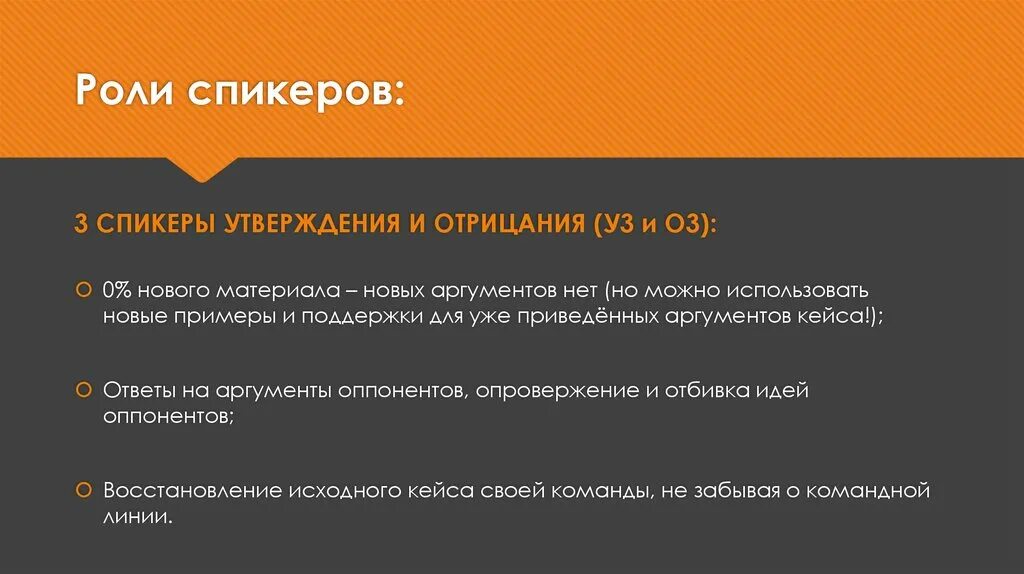 Роли спикеров:

3 СПИКЕРЫ УТВЕРЖДЕНИЯ И ОТРИЦАНИЯ (У3 и О3):

0% нового материала – новых аргументов нет (но можно использовать новые примеры и поддержки для уже приведённых аргументов кейса!);

Ответы на аргументы оппонентов, опровержение и отбивка идей оппонентов;

Восстановление исходного кейса своей команды, не забывая о командной линии.